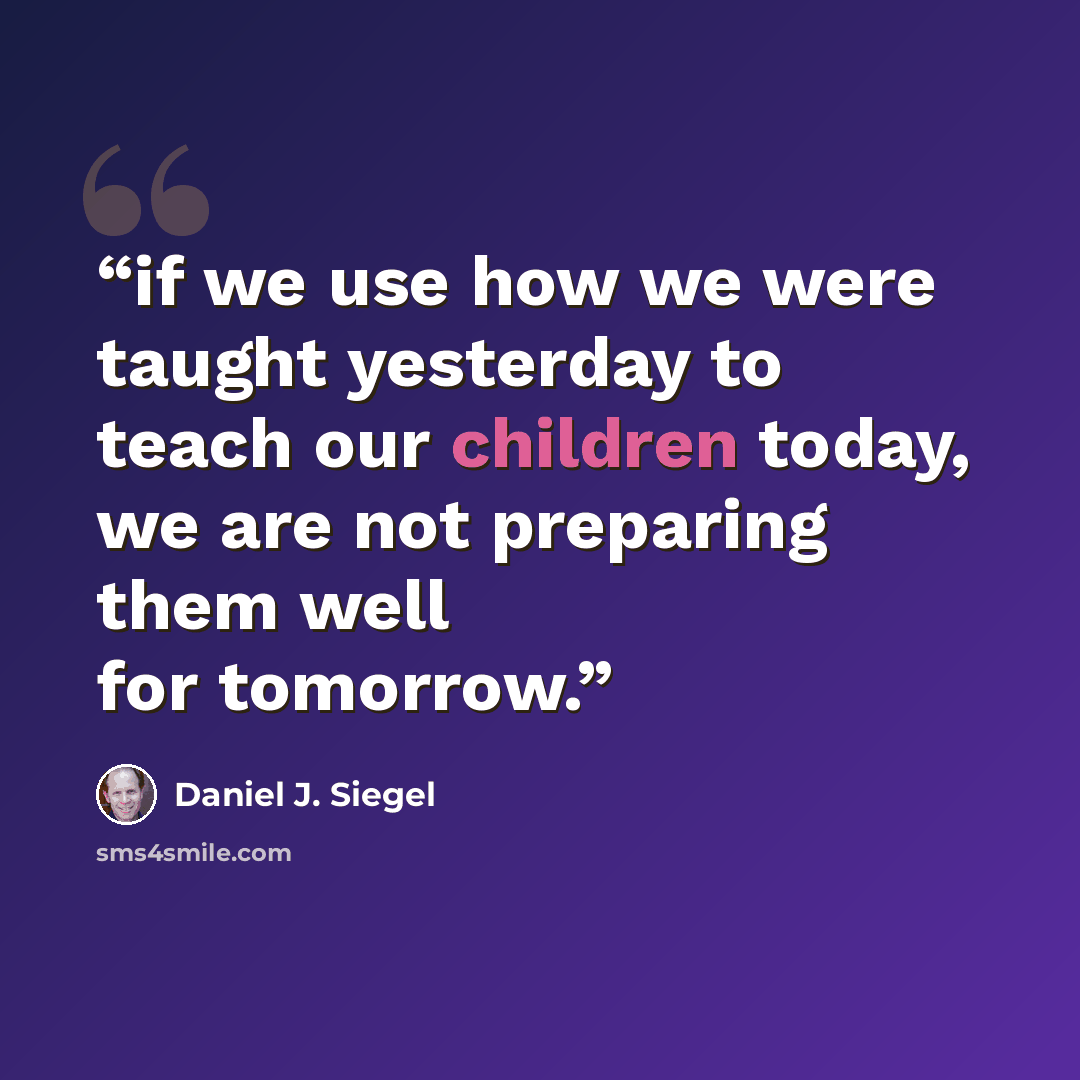 "if we use how we were taught yesterday to teach our children today, we are not preparing them well for tomorrow."

Daniel J. Siegel

sms4smile.com